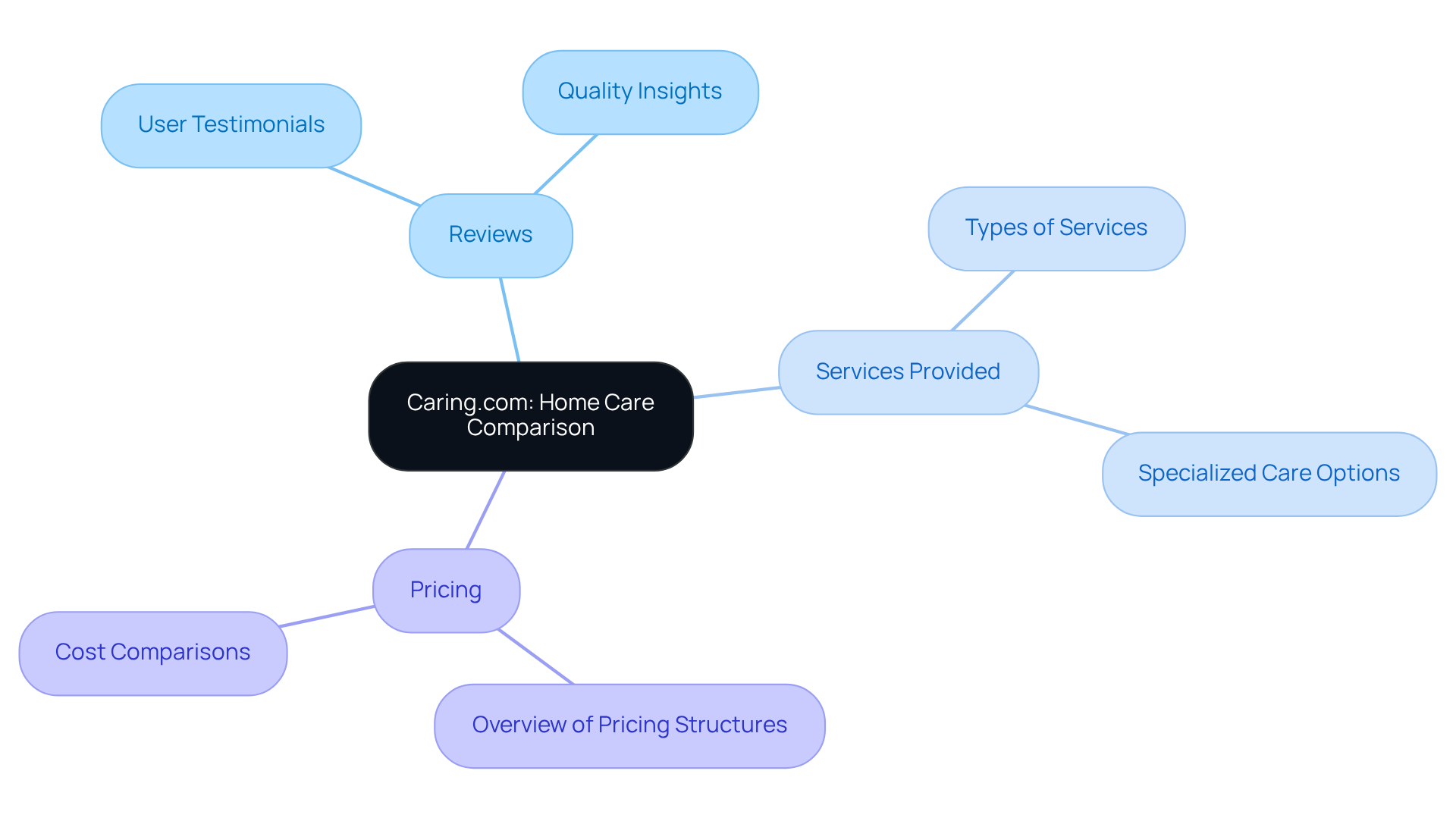 Caring.com: Home Care Comparison

Reviews

User Testimonials

Quality Insights

Services Provided

Types of Services

Specialized Care Options

Pricing

Cost Comparisons

Overview of Pricing Structures